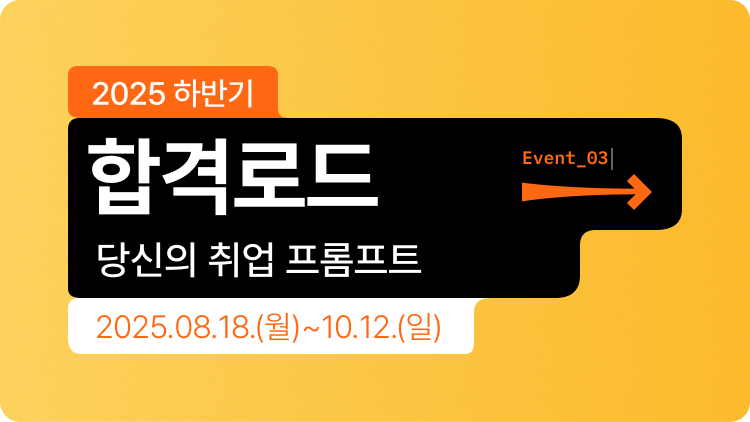 2025 하반기

합격로드

Event_03

당신의 취업 프롬프트

2025.08.18.(월)~10.12.(일)